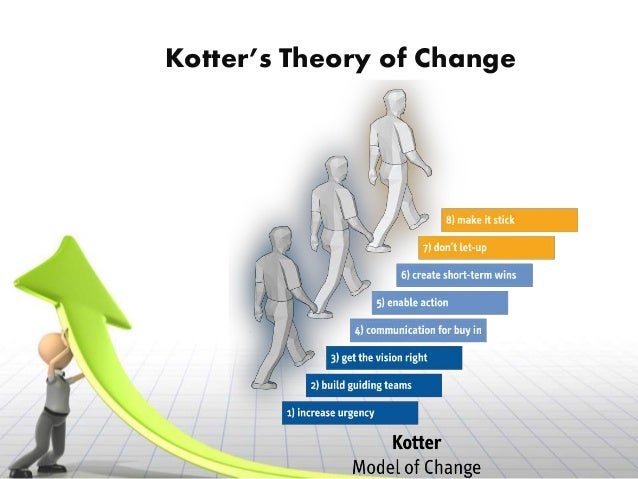 Kotter's Theory of Change

8) make it stick
7) don't let-up
6) create short-term wins
5) enable action
4) communication for buy in
3) get the vision right
2) build guiding teams
1) increase urgency

Kotter
Model of Change